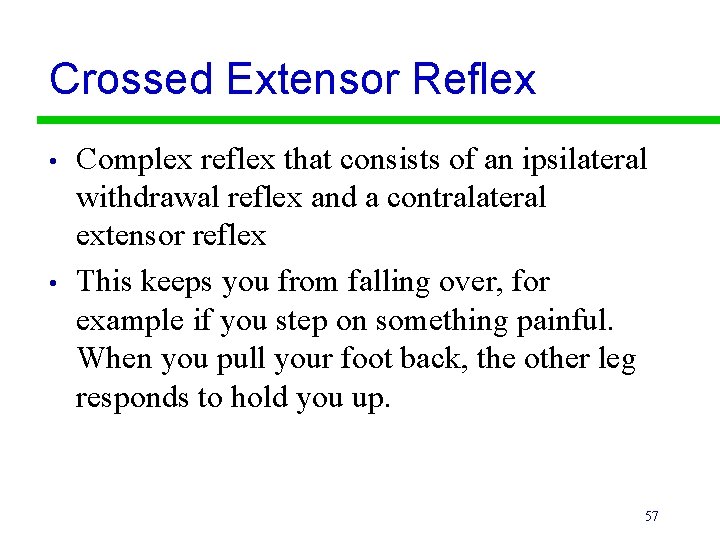 Crossed Extensor Reflex

• Complex reflex that consists of an ipsilateral withdrawal reflex and a contralateral extensor reflex

• This keeps you from falling over, for example if you step on something painful. When you pull your foot back, the other leg responds to hold you up.

57